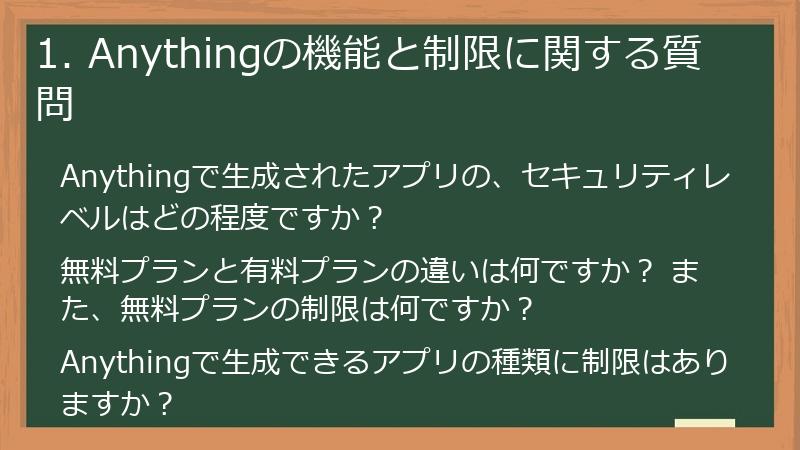 1. Anythingの機能と制限に関する質問

Anythingで生成されたアプリの、セキュリティレベルはどの程度ですか？

無料プランと有料プランの違いは何ですか？ また、無料プランの制限は何ですか？

Anythingで生成できるアプリの種類に制限はありますか？